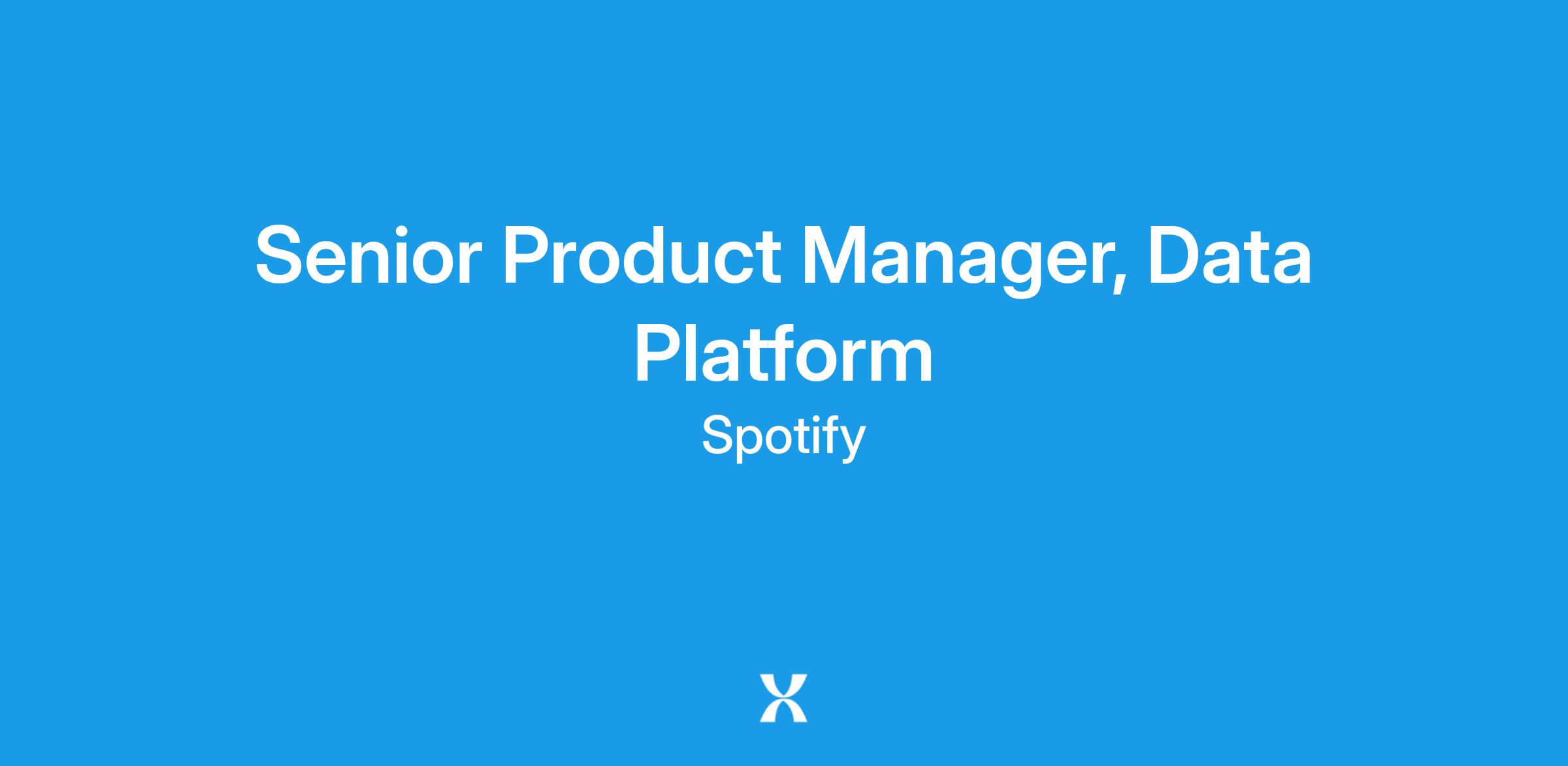 Senior Product Manager, Data Platform

Spotify